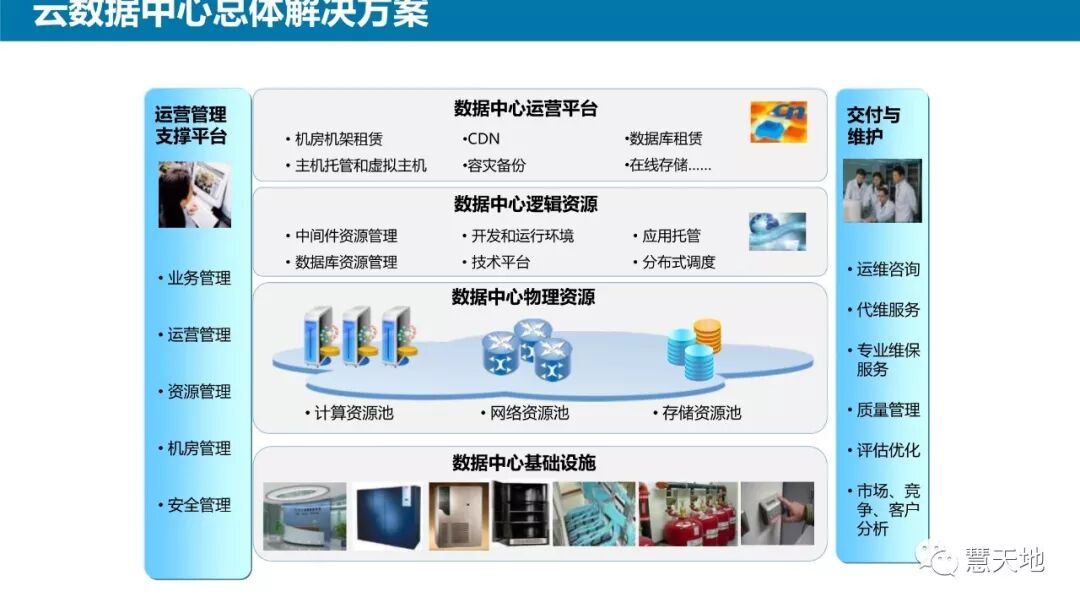 云数据中心总体解决方案

运营管理支撑平台

• 业务管理
• 运营管理
• 资源管理
• 机房管理
• 安全管理

数据中心运营平台

• 机房机架租赁
• 主机托管和虚拟主机
•CDN
•容灾备份
•数据库租赁
•在线存储……

数据中心逻辑资源

• 中间件资源管理
• 数据库资源管理
• 开发和运行环境
• 技术平台
• 应用托管
• 分布式调度

数据中心物理资源

• 计算资源池
• 网络资源池
• 存储资源池

数据中心基础设施

交付与维护

• 运维咨询
• 代维服务
• 专业维保服务
• 质量管理
• 评估优化
• 市场、竞争、客户分析

慧天地